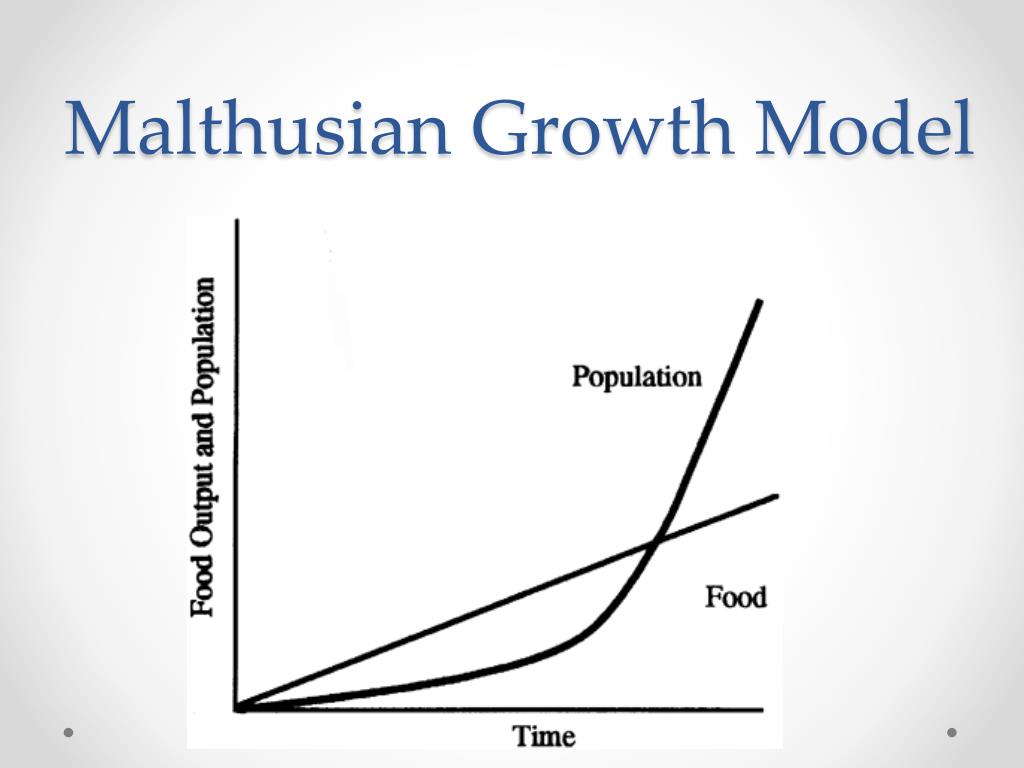 Malthusian Growth Model

Food Output and Population

Population

Food

Time